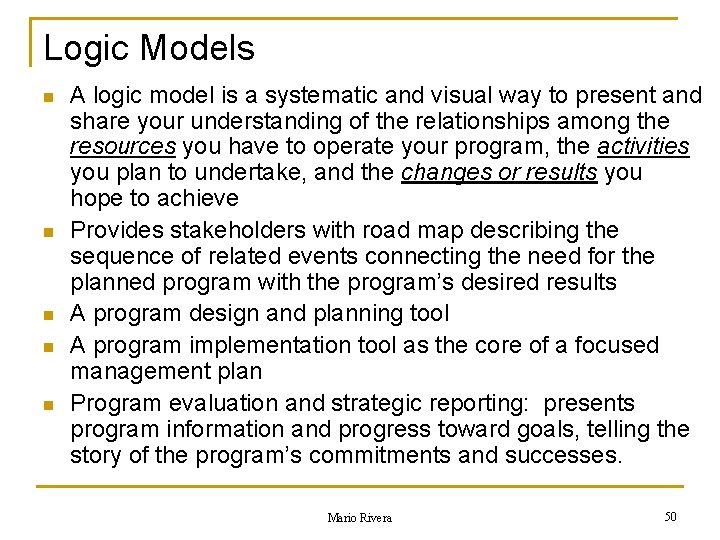 Logic Models

- A logic model is a systematic and visual way to present and share your understanding of the relationships among the resources you have to operate your program, the activities you plan to undertake, and the changes or results you hope to achieve
- Provides stakeholders with road map describing the sequence of related events connecting the need for the planned program with the program's desired results
- A program design and planning tool
- A program implementation tool as the core of a focused management plan
- Program evaluation and strategic reporting: presents program information and progress toward goals, telling the story of the program's commitments and successes.

Mario Rivera

50